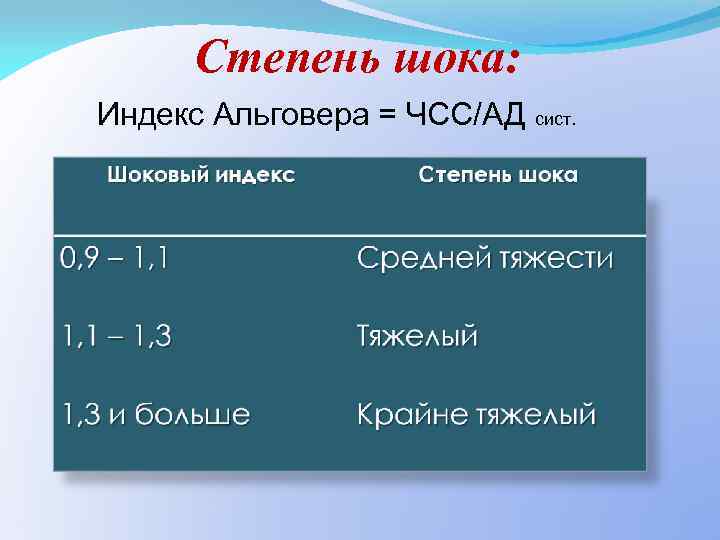 Степень шока:

Индекс Альговера = ЧСС/АД сист.

| Шоковый индекс | Степень шока |
|---|---|
| 0,9 – 1,1 | Средней тяжести |
| 1,1 – 1,3 | Тяжелый |
| 1,3 и больше | Крайне тяжелый |